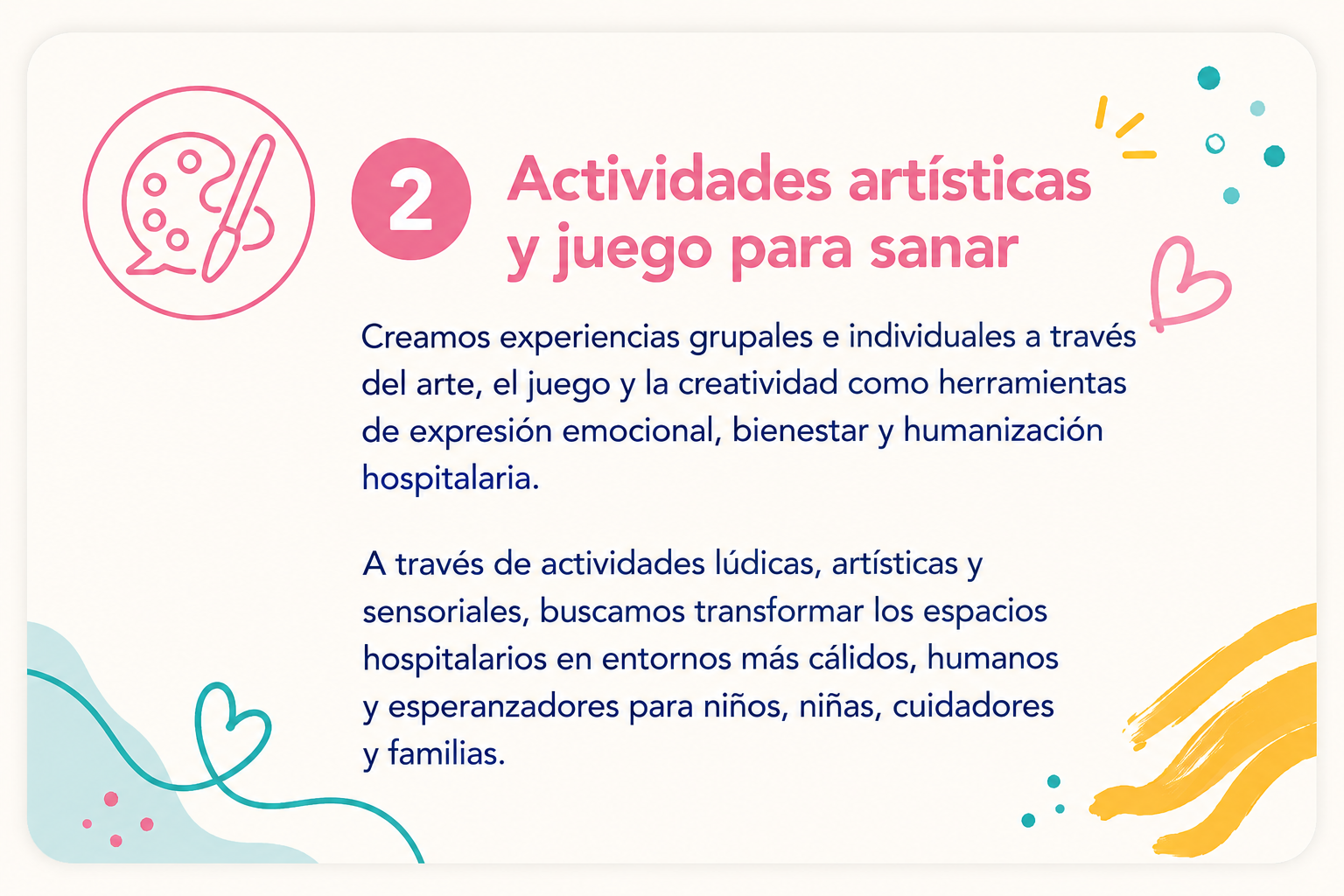 2 Actividades artísticas y juego para sanar

Creamos experiencias grupales e individuales a través del arte, el juego y la creatividad como herramientas de expresión emocional, bienestar y humanización hospitalaria.

A través de actividades lúdicas, artísticas y sensoriales, buscamos transformar los espacios hospitalarios en entornos más cálidos, humanos y esperanzadores para niños, niñas, cuidadores y familias.